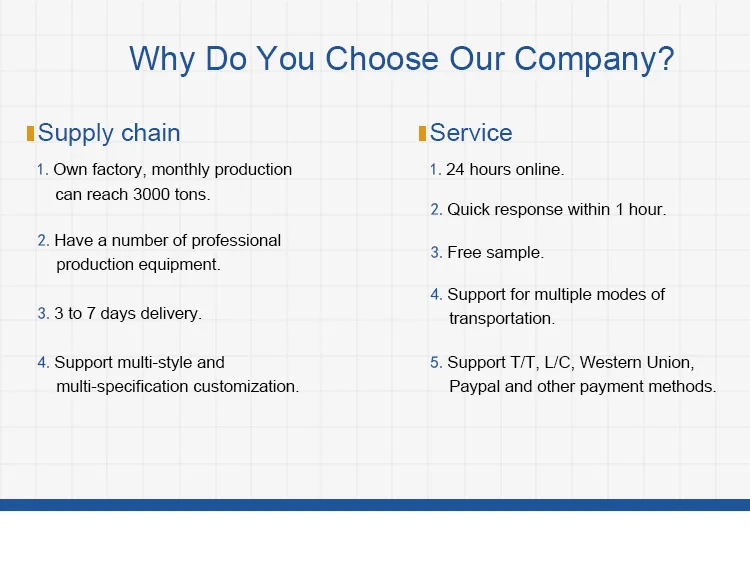 Why Do You Choose Our Company?

Supply chain

1. Own factory, monthly production can reach 3000 tons.

2. Have a number of professional production equipment.

3. 3 to 7 days delivery.

4. Support multi-style and multi-specification customization.

Service

1. 24 hours online.

2. Quick response within 1 hour.

3. Free sample.

4. Support for multiple modes of transportation.

5. Support T/T, L/C, Western Union, Paypal and other payment methods.